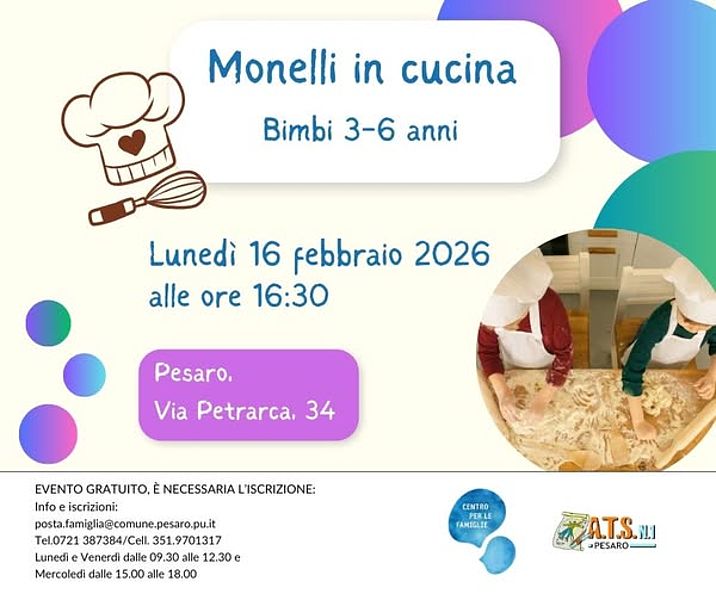 Monelli in cucina
Bimbi 3-6 anni

Lunedì 16 febbraio 2026
alle ore 16:30

Pesaro,
Via Petrarca, 34

EVENTO GRATUITO, È NECESSARIA L'ISCRIZIONE:
Info e iscrizioni:
posta.famiglia@comune.pesaro.pu.it
Tel.0721 387384/Cell. 351.9701317
Lunedì e Venerdì dalle 09.30 alle 12.30 e
Mercoledì dalle 15.00 alle 18.00

CENTRO PER LE FAMIGLIE

A.T.S. N.1
PESARO